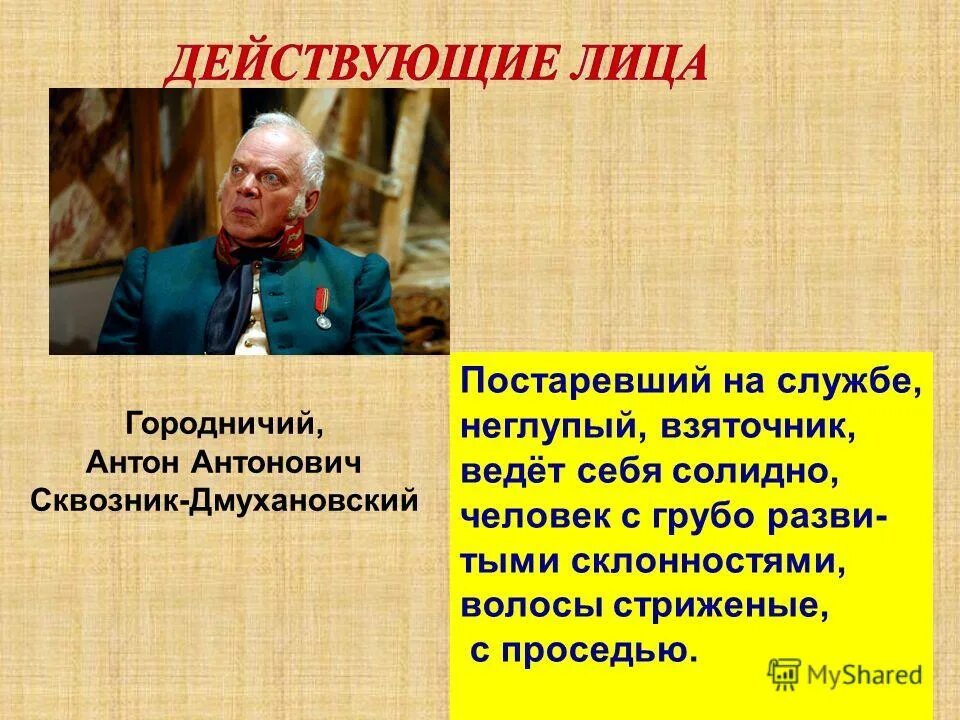 ДЕЙСТВУЮЩИЕ ЛИЦА

Городничий, Антон Антонович Сквозник-Дмухановский

Постаревший на службе, неглупый, взяточник, ведёт себя солидно, человек с грубо развитыми склонностями, волосы стриженые, с проседью.

MyShared